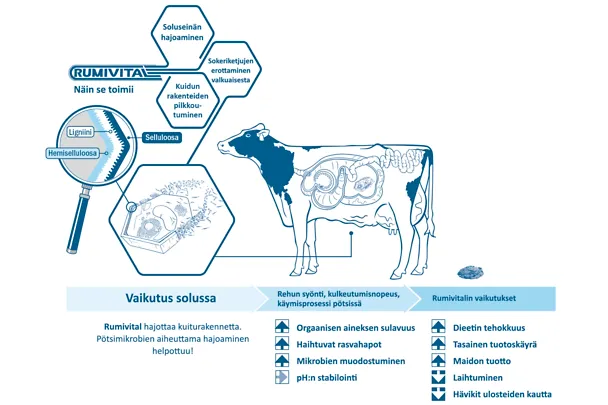 RUMIVITAL
Näin se toimii

Soluseinän hajoaminen

Sokeriketjujen erottaminen valkuaisesta

Kuidun rakenteiden pilkkoutuminen

Ligniini
Hemiselluloosa
Selluloosa

Vaikutus solussa

Rehun syönti, kulkeutumisnopeus, käymisprosessi pötsissä

Rumivitalin vaikutukset

Rumivital hajottaa kuiturakennetta. Pötsimikrobien aiheuttama hajoaminen helpottuu!

Orgaanisen aineksen sulavuus
Haihtuvat rasvahapot
Mikrobien muodostuminen
pH:n stabilointi

Dieetin tehokkuus
Tasainen tuotoskäyrä
Maidon tuotto
Laihtuminen
Hävikit ulosteiden kautta